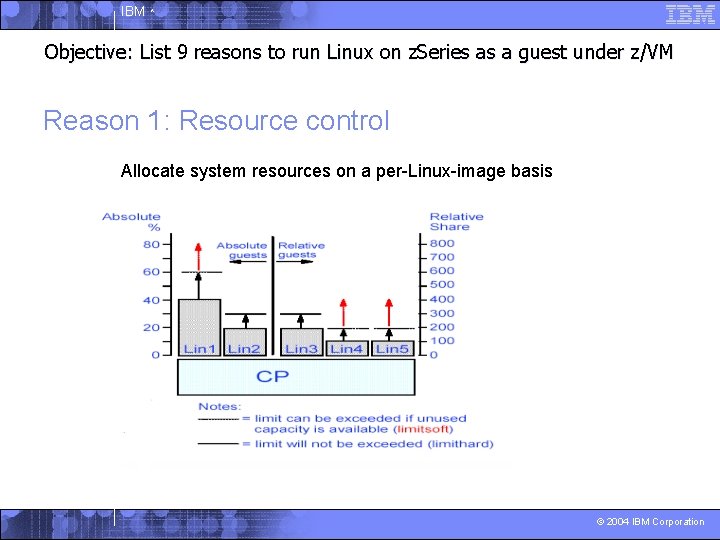 IBM

IBM

Objective: List 9 reasons to run Linux on zSeries as a guest under z/VM

Reason 1: Resource control

Allocate system resources on a per-Linux-image basis

Absolute %

80
60
40
20
0

Absolute guests

Relative guests

Relative Share

800
700
600
500
400
300
200
100
0

Lin1
Lin2
Lin3
Lin4
Lin5

CP

Notes:
= limit can be exceeded if unused capacity is available (limitsoft)
= limit will not be exceeded (limithard)

© 2004 IBM Corporation